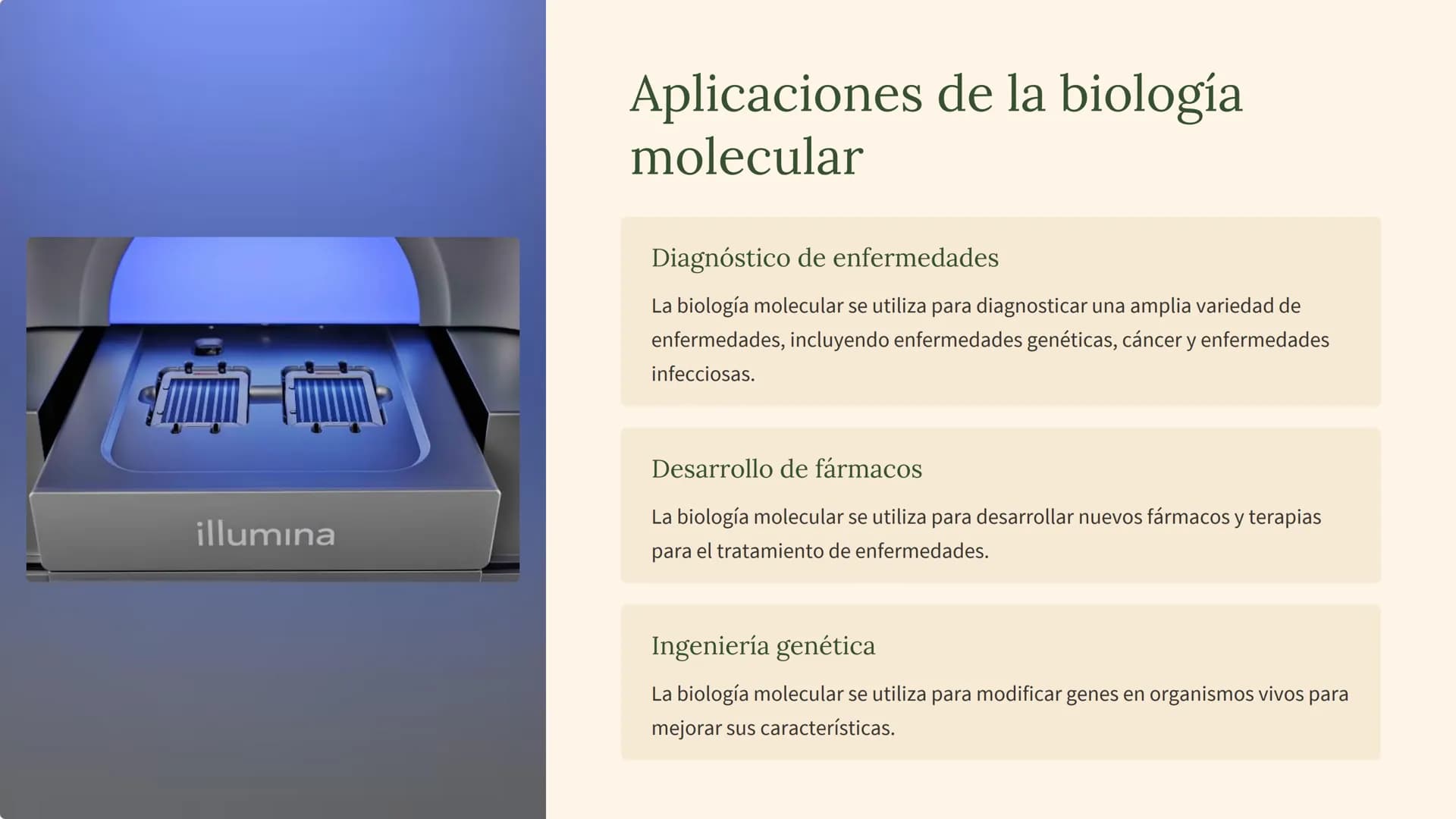 illumina

Aplicaciones de la biología molecular

Diagnóstico de enfermedades

La biología molecular se utiliza para diagnosticar una amplia variedad de enfermedades, incluyendo enfermedades genéticas, cáncer y enfermedades infecciosas.

Desarrollo de fármacos

La biología molecular se utiliza para desarrollar nuevos fármacos y terapias para el tratamiento de enfermedades.

Ingeniería genética

La biología molecular se utiliza para modificar genes en organismos vivos para mejorar sus características.